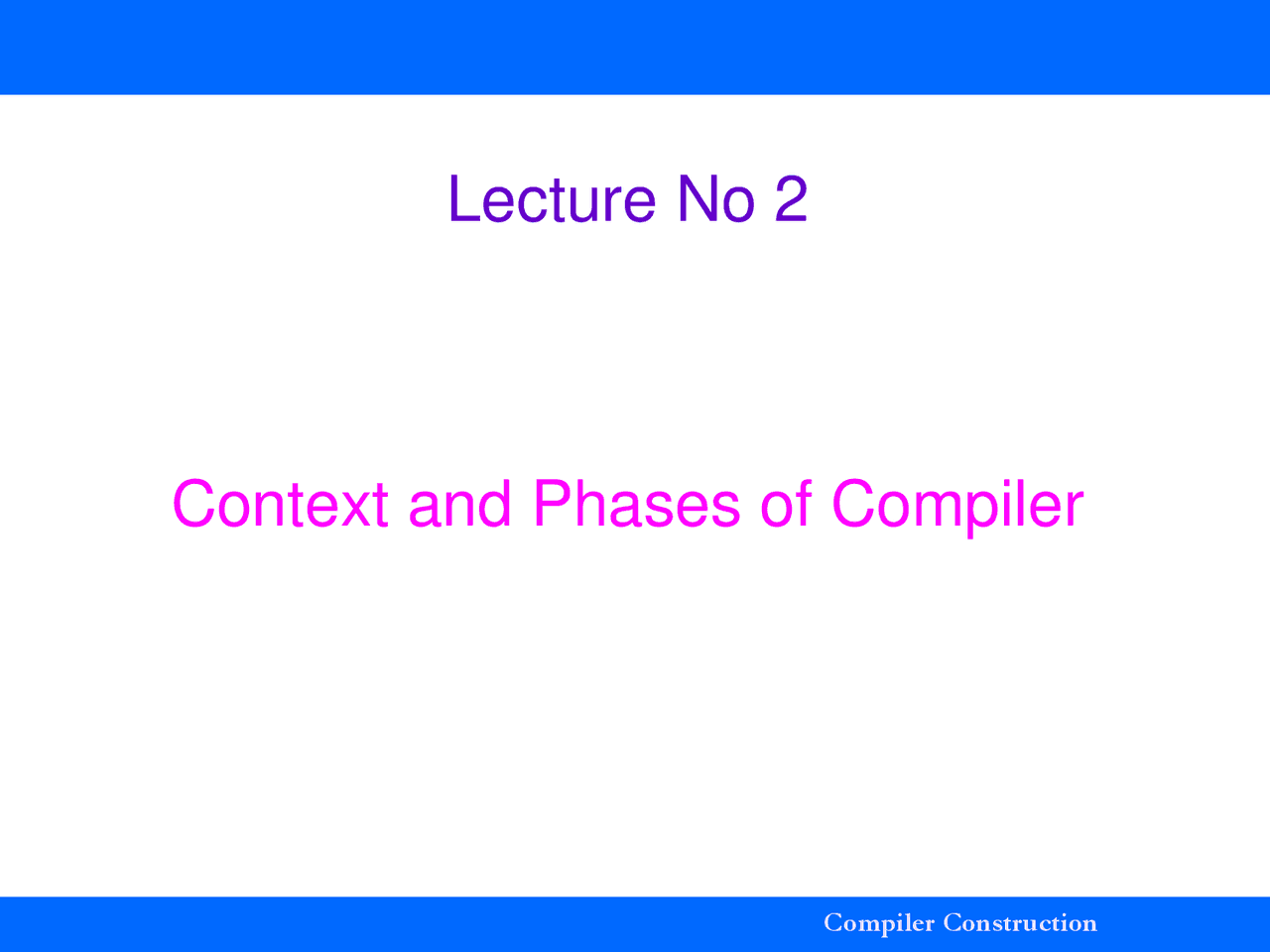 Lecture No 2

Context and Phases of Compiler

Compiler Construction